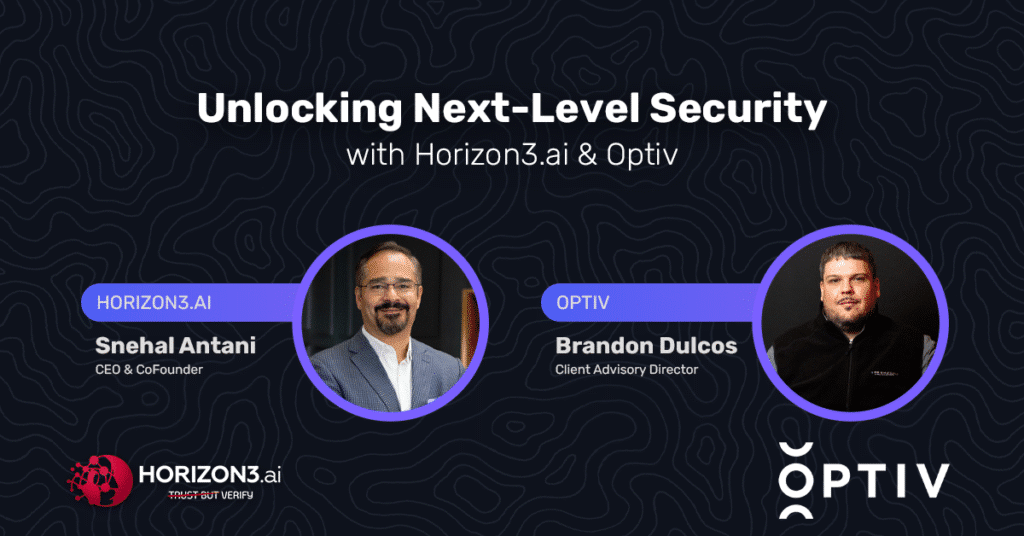 Unlocking Next-Level Security
with Horizon3.ai & Optiv

HORIZON3.AI
Snehal Antani
CEO & CoFounder

OPTIV
Brandon Dulcos
Client Advisory Director

HORIZON3.ai
TRUST BUT VERIFY

OPTIV